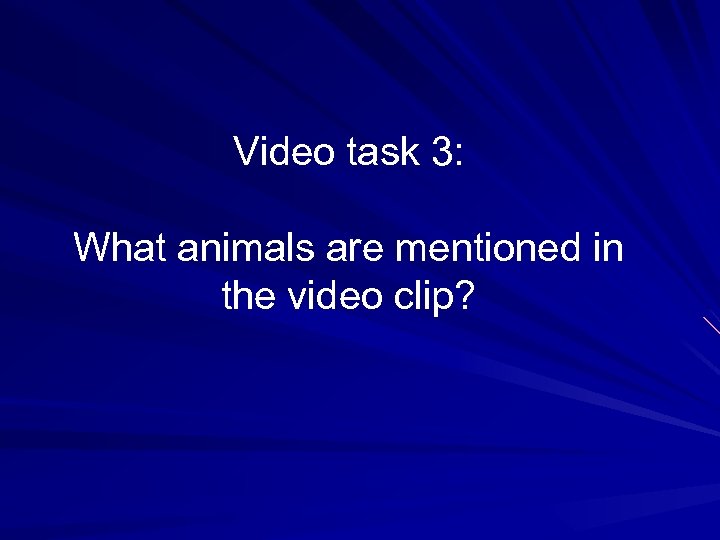 Video task 3:

What animals are mentioned in the video clip?